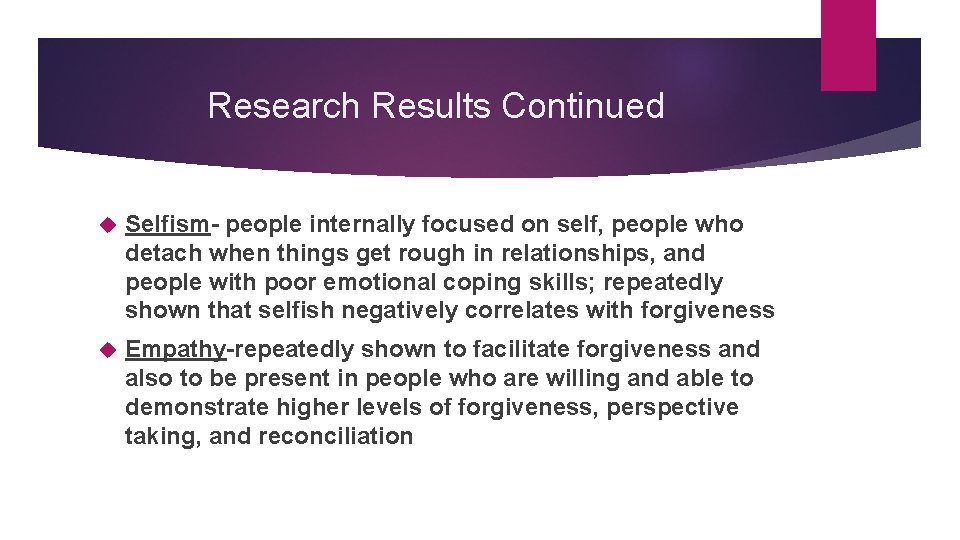 Research Results Continued

Selfism- people internally focused on self, people who detach when things get rough in relationships, and people with poor emotional coping skills; repeatedly shown that selfish negatively correlates with forgiveness

Empathy-repeatedly shown to facilitate forgiveness and also to be present in people who are willing and able to demonstrate higher levels of forgiveness, perspective taking, and reconciliation